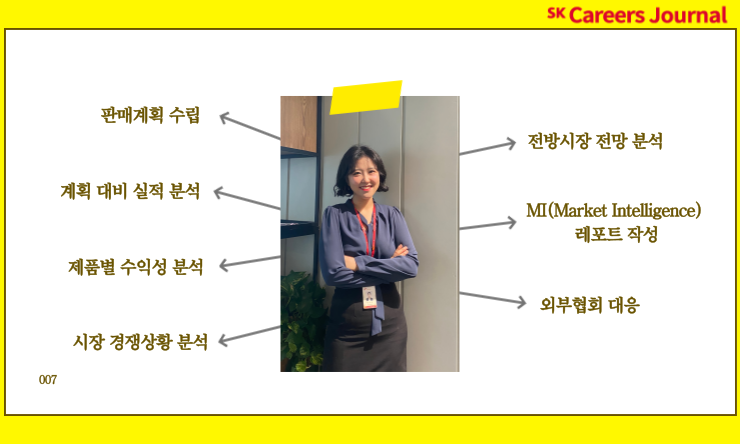 SK Careers Journal

판매계획 수립

계획 대비 실적 분석

제품별 수익성 분석

시장 경쟁상황 분석

전방시장 전망 분석

MI(Market Intelligence) 레포트 작성

외부협회 대응

007